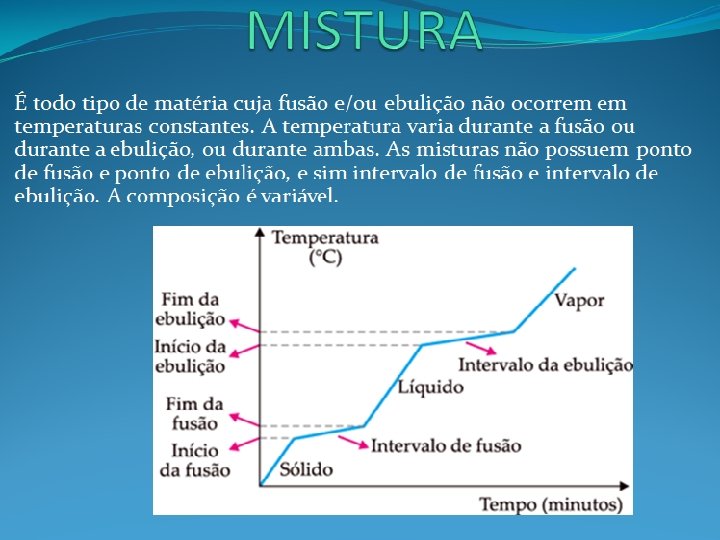 MISTURA

É todo tipo de matéria cuja fusão e/ou ebulição não ocorrem em temperaturas constantes. A temperatura varia durante a fusão ou durante a ebulição, ou durante ambas. As misturas não possuem ponto de fusão e ponto de ebulição, e sim intervalo de fusão e intervalo de ebulição. A composição é variável.

Temperatura (°C)

Fim da ebulição

Início da ebulição

Fim da fusão

Início da fusão

Vapor

Intervalo da ebulição

Líquido

Intervalo de fusão

Sólido

Tempo (minutos)